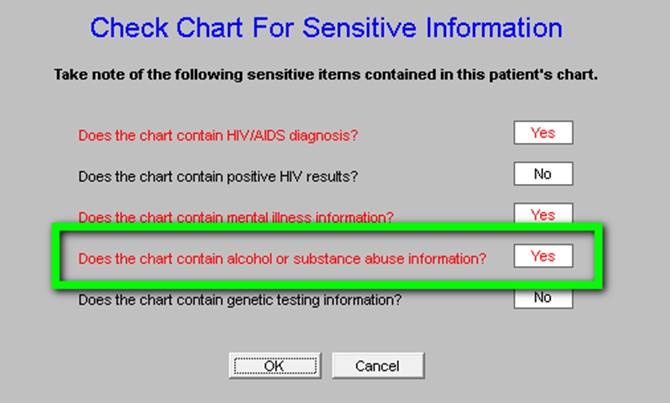 Check Chart For Sensitive Information

Take note of the following sensitive items contained in this patient's chart.

Does the chart contain HIV/AIDS diagnosis? Yes

Does the chart contain positive HIV results? No

Does the chart contain mental illness information? Yes

Does the chart contain alcohol or substance abuse information? Yes

Does the chart contain genetic testing information? No

OK Cancel